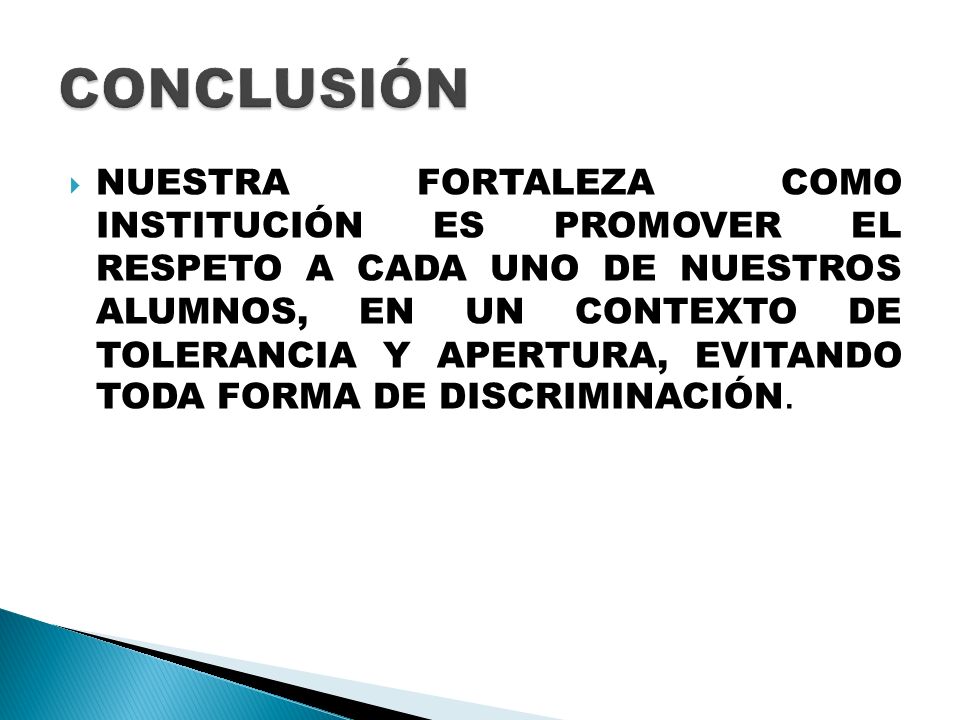 CONCLUSIÓN

NUESTRA FORTALEZA COMO INSTITUCIÓN ES PROMOVER EL RESPETO A CADA UNO DE NUESTROS ALUMNOS, EN UN CONTEXTO DE TOLERANCIA Y APERTURA, EVITANDO TODA FORMA DE DISCRIMINACIÓN.